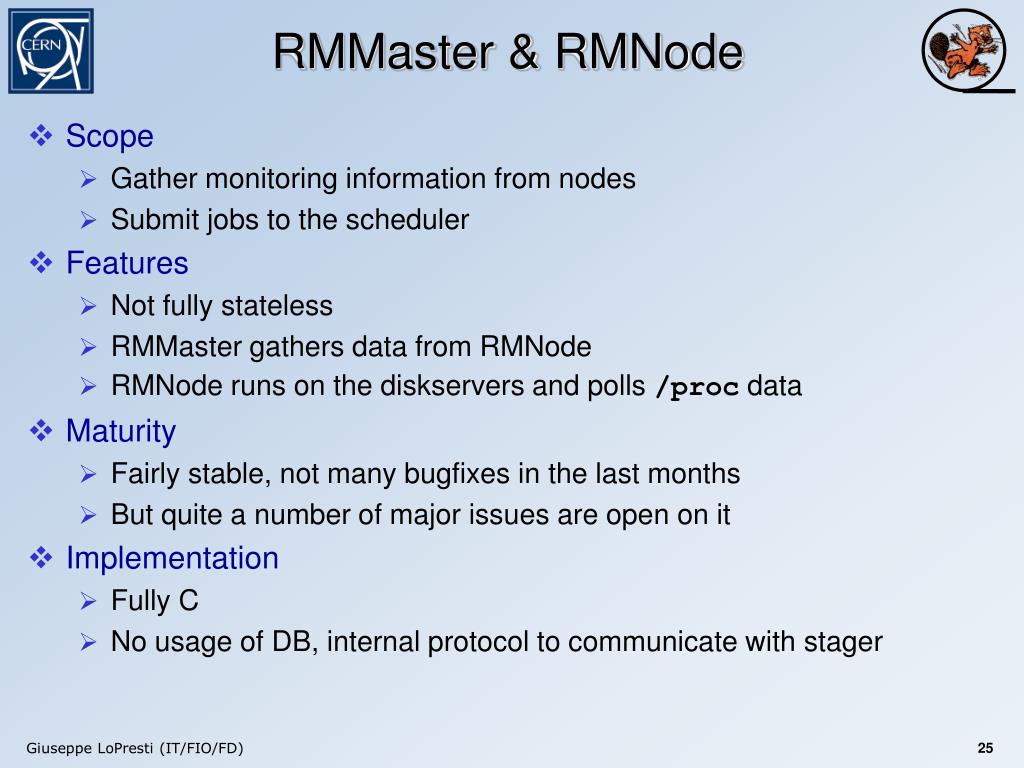 CERN

RMMaster & RMNode

❖ Scope
➢ Gather monitoring information from nodes
➢ Submit jobs to the scheduler

❖ Features
➢ Not fully stateless
➢ RMMaster gathers data from RMNode
➢ RMNode runs on the diskservers and polls /proc data

❖ Maturity
➢ Fairly stable, not many bugfixes in the last months
➢ But quite a number of major issues are open on it

❖ Implementation
➢ Fully C
➢ No usage of DB, internal protocol to communicate with stager

Giuseppe LoPresti (IT/FIO/FD)

25